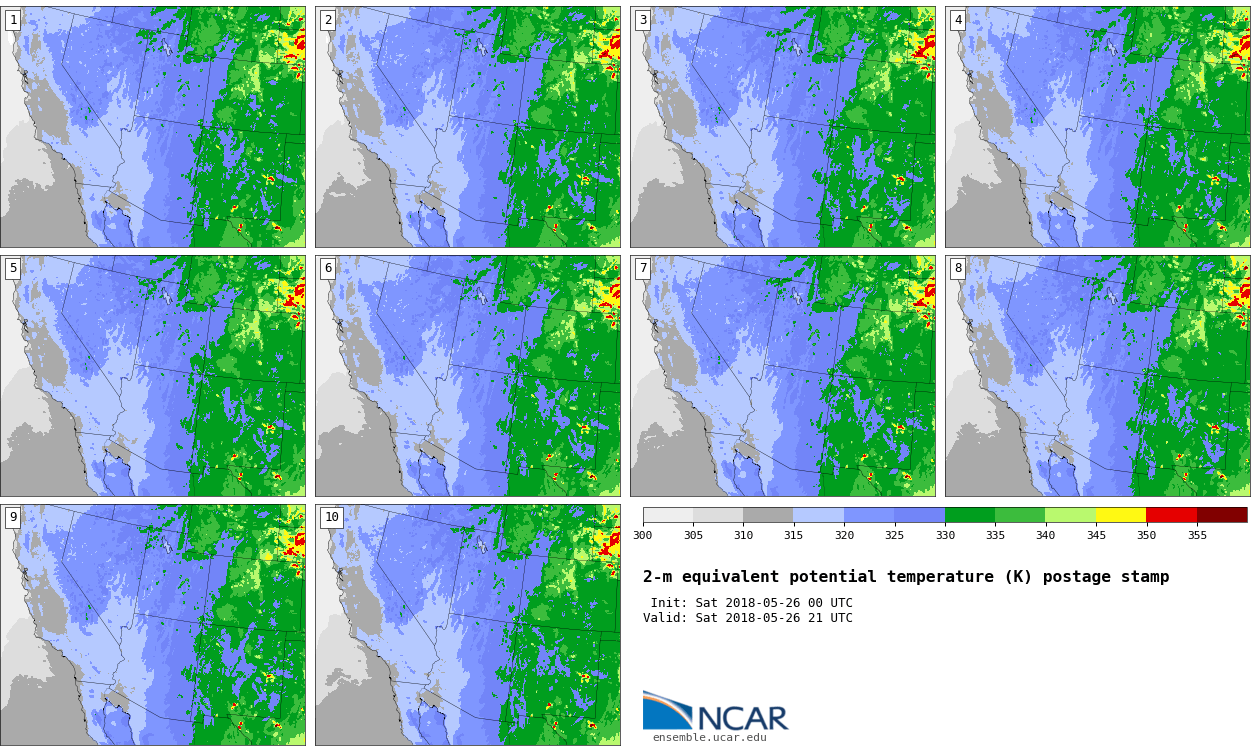 1

2

3

4

5

6

7

8

9

10

300 305 310 315 320 325 330 335 340 345 350 355

2-m equivalent potential temperature (K) postage stamp

Init: Sat 2018-05-26 00 UTC
Valid: Sat 2018-05-26 21 UTC

NCAR
ensemble.ucar.edu